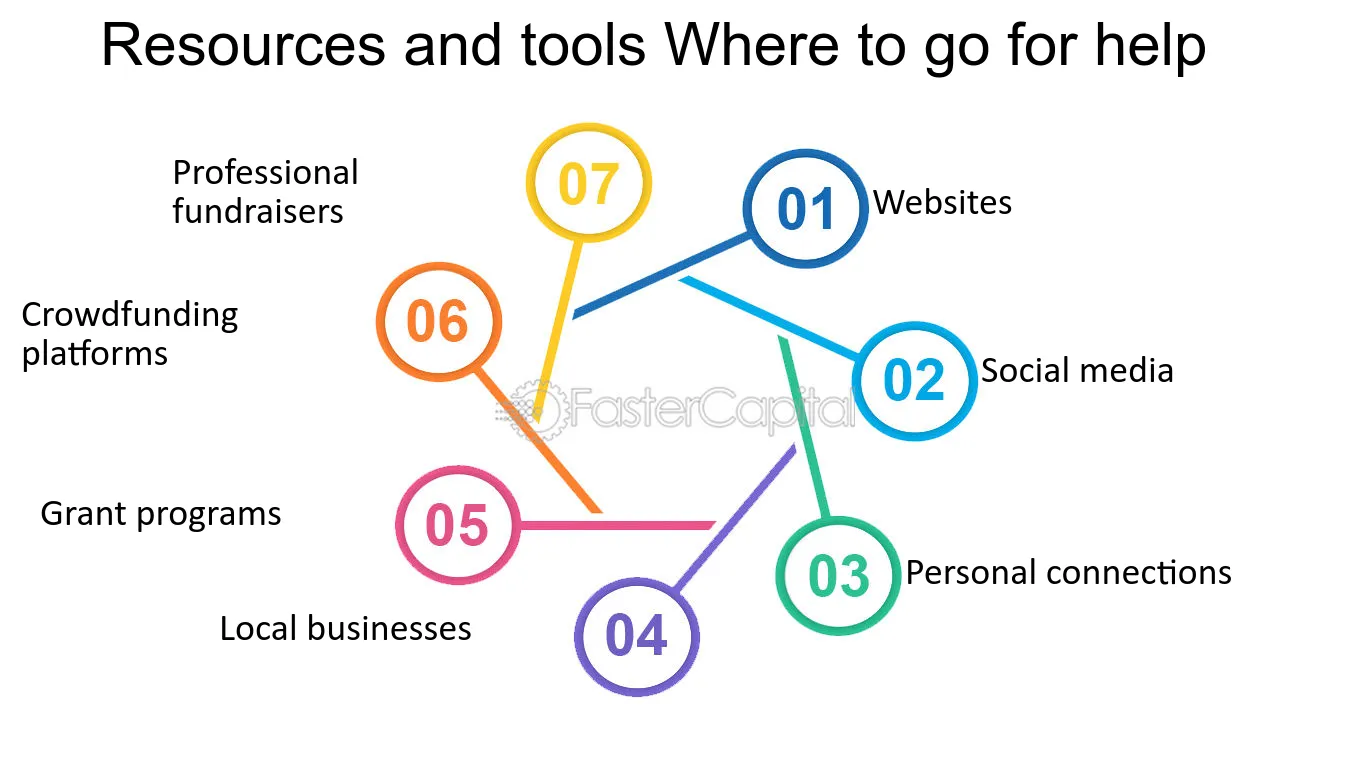 Resources and tools Where to go for help

01 Websites

02 Social media

03 Personal connections

04 Local businesses

05 Grant programs

06 Crowdfunding platforms

07 Professional fundraisers

FasterCapital